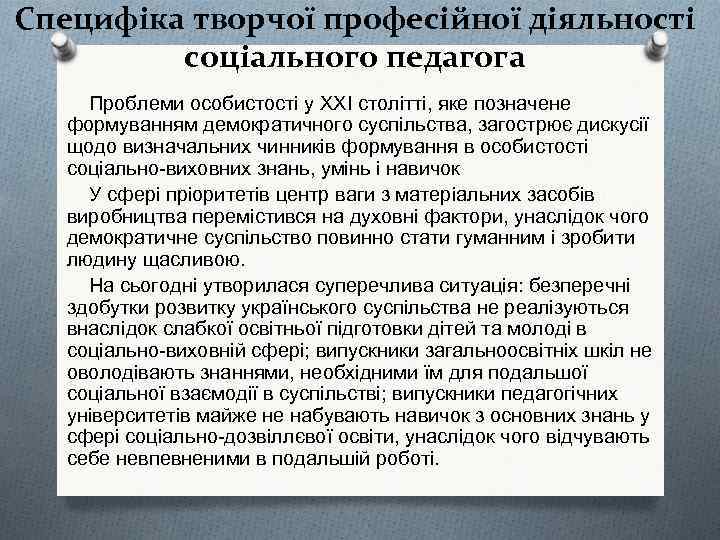 Специфіка творчої професійної діяльності соціального педагога

Проблеми особистості у XXI столітті, яке позначене формуванням демократичного суспільства, загострює дискусії щодо визначальних чинників формування в особистості соціально-виховних знань, умінь і навичок

У сфері пріоритетів центр ваги з матеріальних засобів виробництва перемістився на духовні фактори, унаслідок чого демократичне суспільство повинно стати гуманним і зробити людину щасливою.

На сьогодні утворилася суперечлива ситуація: безперечні здобутки розвитку українського суспільства не реалізуються внаслідок слабкої освітньої підготовки дітей та молоді в соціально-виховній сфері; випускники загальноосвітніх шкіл не оволодівають знаннями, необхідними їм для подальшої соціальної взаємодії в суспільстві; випускники педагогічних університетів майже не набувають навичок з основних знань у сфері соціально-дозвіллєвої освіти, унаслідок чого відчувають себе невпевненими в подальшій роботі.